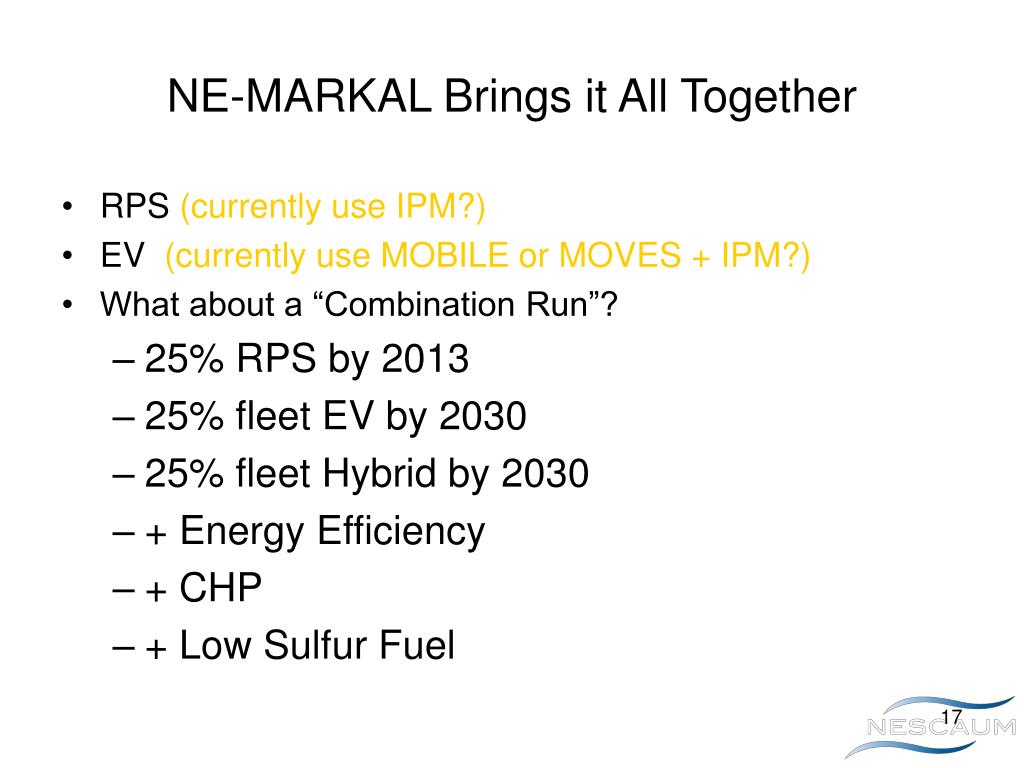 NE-MARKAL Brings it All Together

• RPS (currently use IPM?)
• EV (currently use MOBILE or MOVES + IPM?)
• What about a “Combination Run”?
– 25% RPS by 2013
– 25% fleet EV by 2030
– 25% fleet Hybrid by 2030
– + Energy Efficiency
– + CHP
– + Low Sulfur Fuel

17

NESCAUM